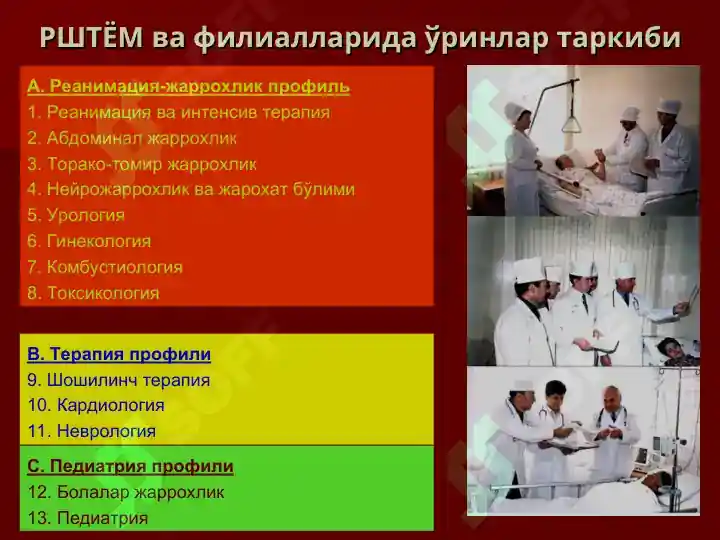 РШТЁМ ва филиалларида ўринлар таркиби

А. Реанимация-жаррохлик профиль
1. Реанимация ва интенсив терапия
2. Абдоминал жаррохлик
3. Торако-томир жаррохлик
4. Нейрожаррохлик ва жарохат бўлими
5. Урология
6. Гинекология
7. Комбустиология
8. Токсикология

В. Терапия профили
9. Шошилинч терапия
10. Кардиология
11. Неврология

С. Педиатрия профили
12. Болалар жаррохлик
13. Педиатрия